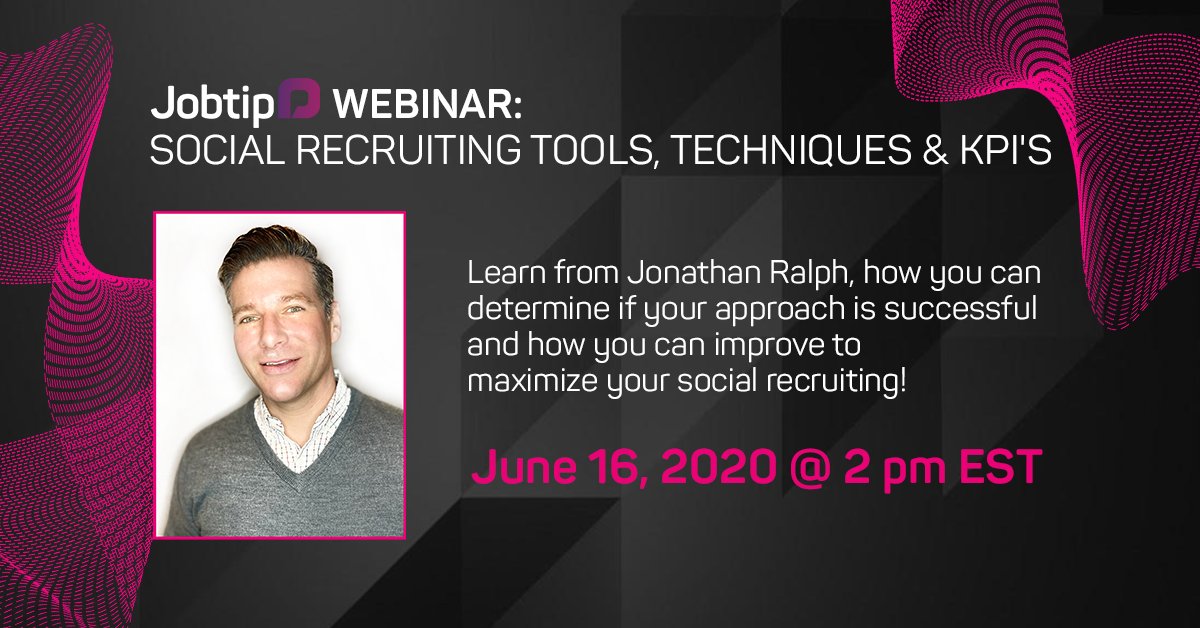 Jobtip WEBINAR:
SOCIAL RECRUITING TOOLS, TECHNIQUES & KPI'S

Learn from Jonathan Ralph, how you can determine if your approach is successful and how you can improve to maximize your social recruiting!

June 16, 2020 @ 2 pm EST